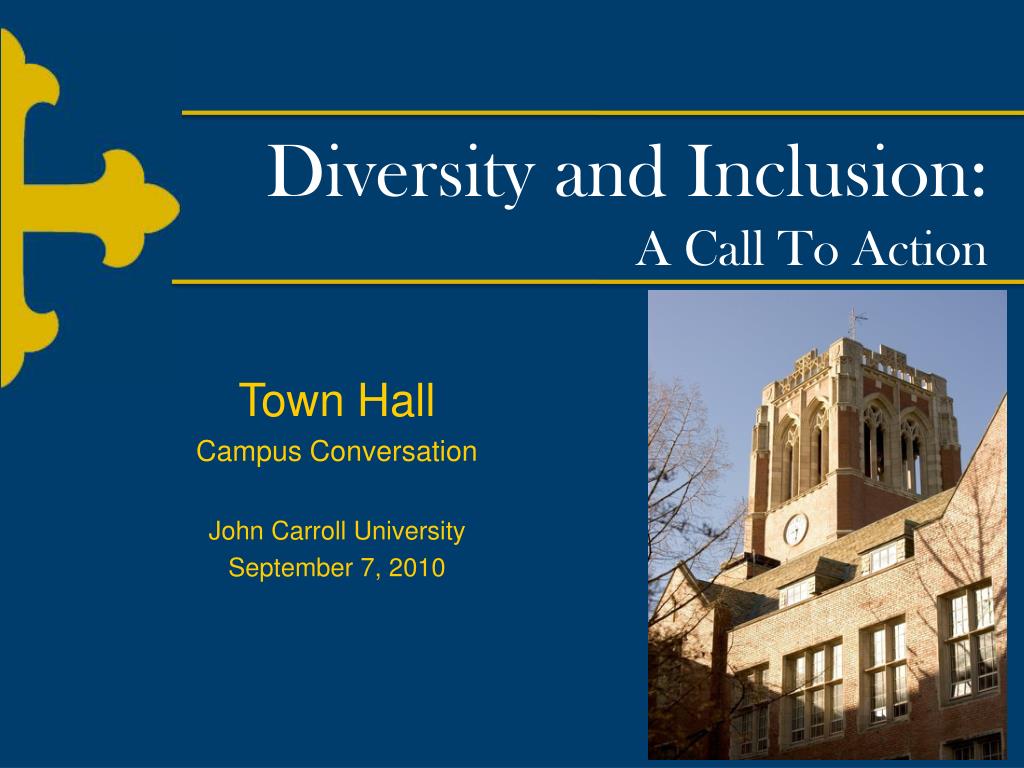 Diversity and Inclusion:
A Call To Action

Town Hall
Campus Conversation

John Carroll University
September 7, 2010